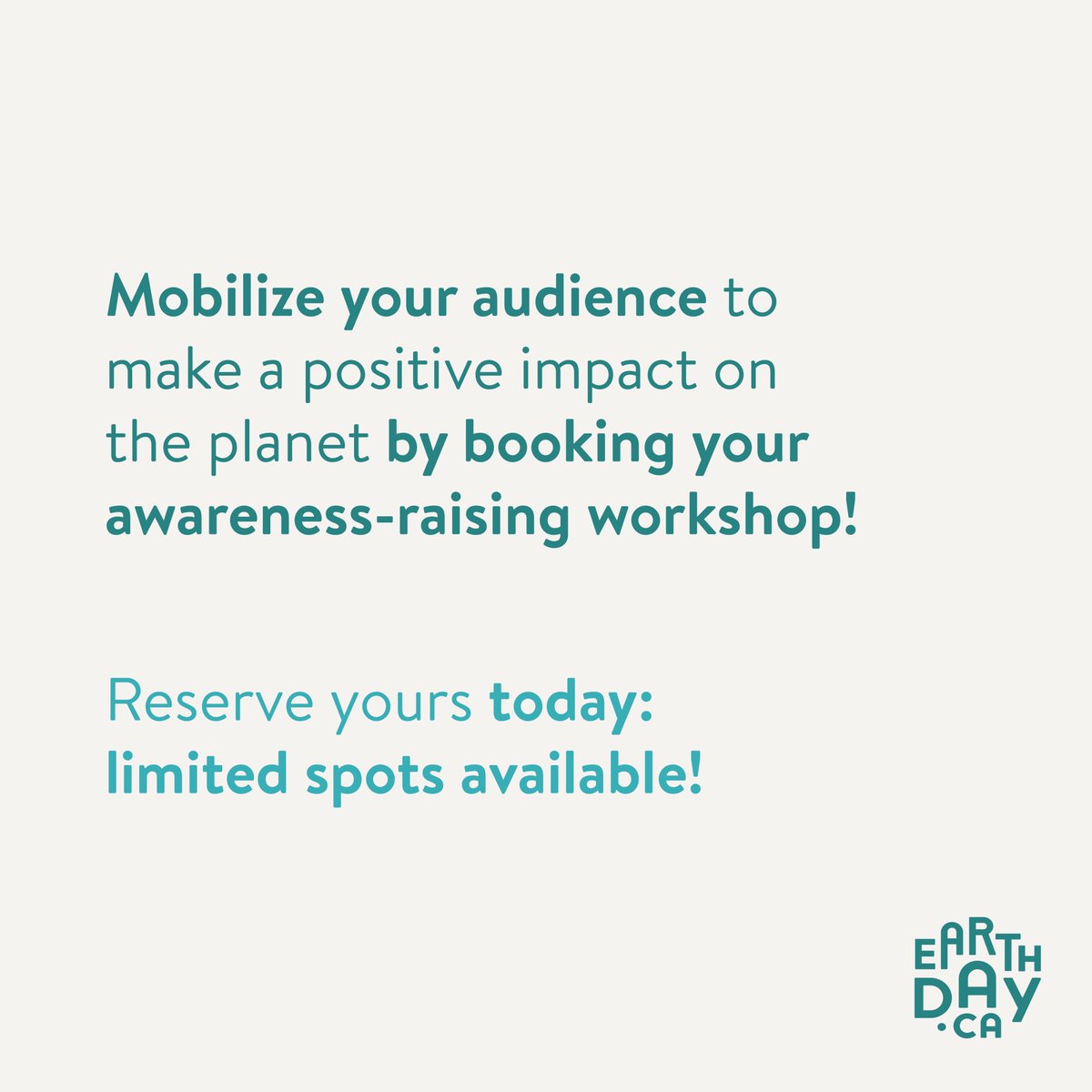 Mobilize your audience to make a positive impact on the planet by booking your awareness-raising workshop!

Reserve yours today: limited spots available!

EARTH DAY .CA